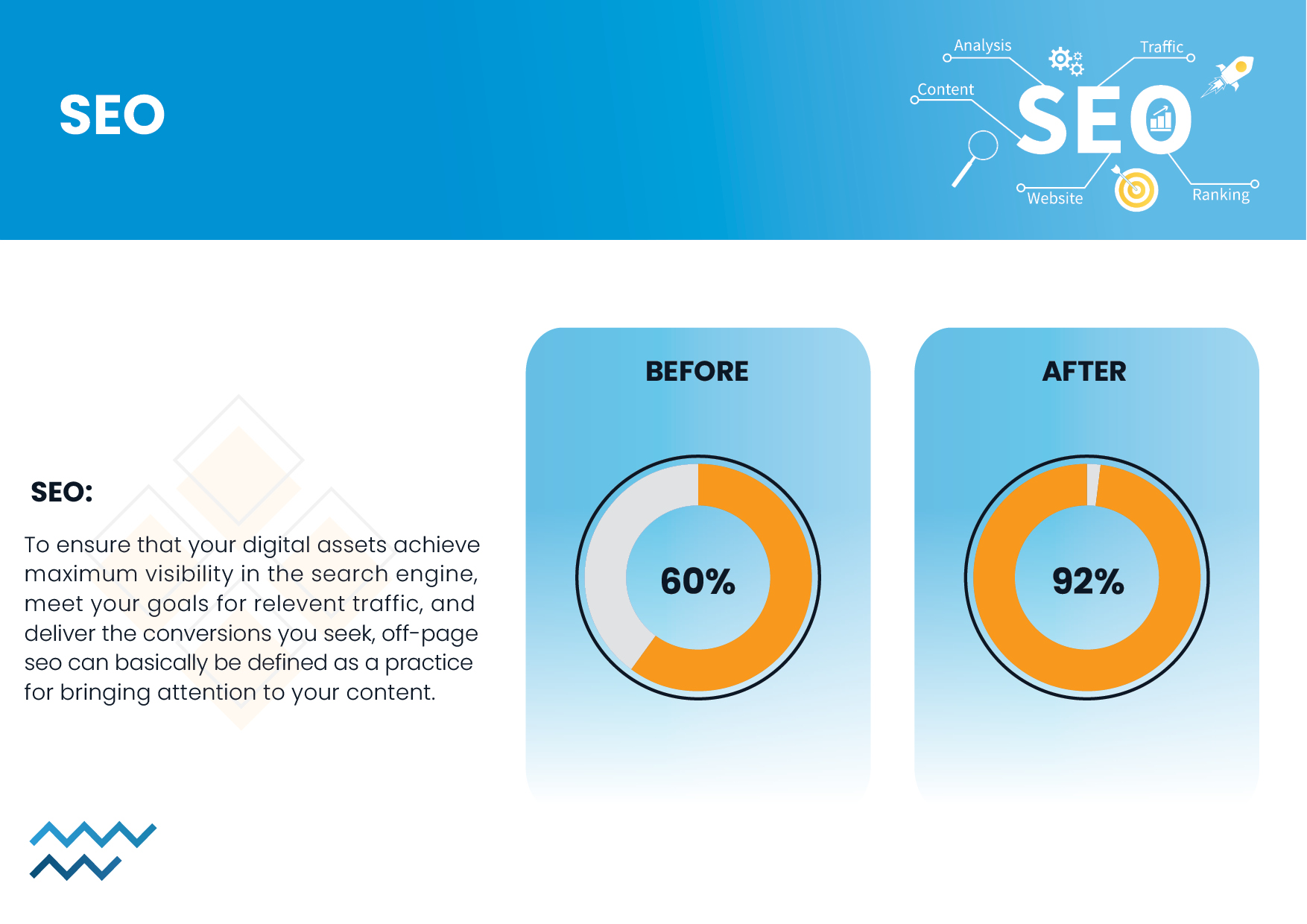 SEO

Analysis
Traffic
Content
SEO
Website
Ranking

SEO:

To ensure that your digital assets achieve maximum visibility in the search engine, meet your goals for relevent traffic, and deliver the conversions you seek, off-page seo can basically be defined as a practice for bringing attention to your content.

BEFORE

60%

AFTER

92%